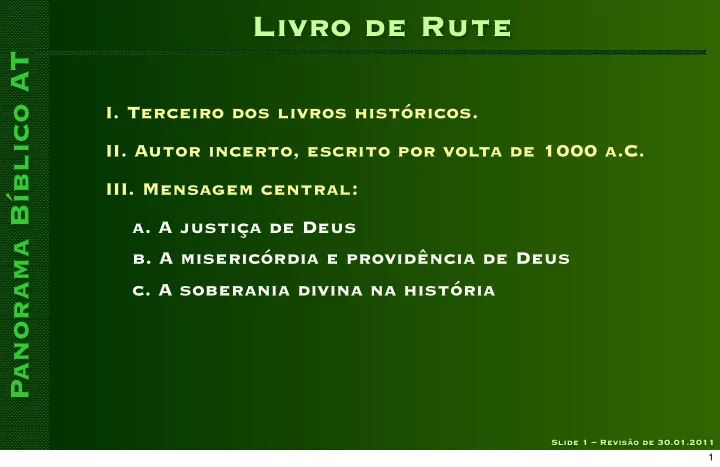 Panorama Bíblico AT

Livro de Rute

I. Terceiro dos livros históricos.

II. Autor incerto, escrito por volta de 1000 a.C.

III. Mensagem central:

a. A justiça de Deus

b. A misericórdia e providência de Deus

c. A soberania divina na história

Slide 1 – Revisão de 30.01.2011

1